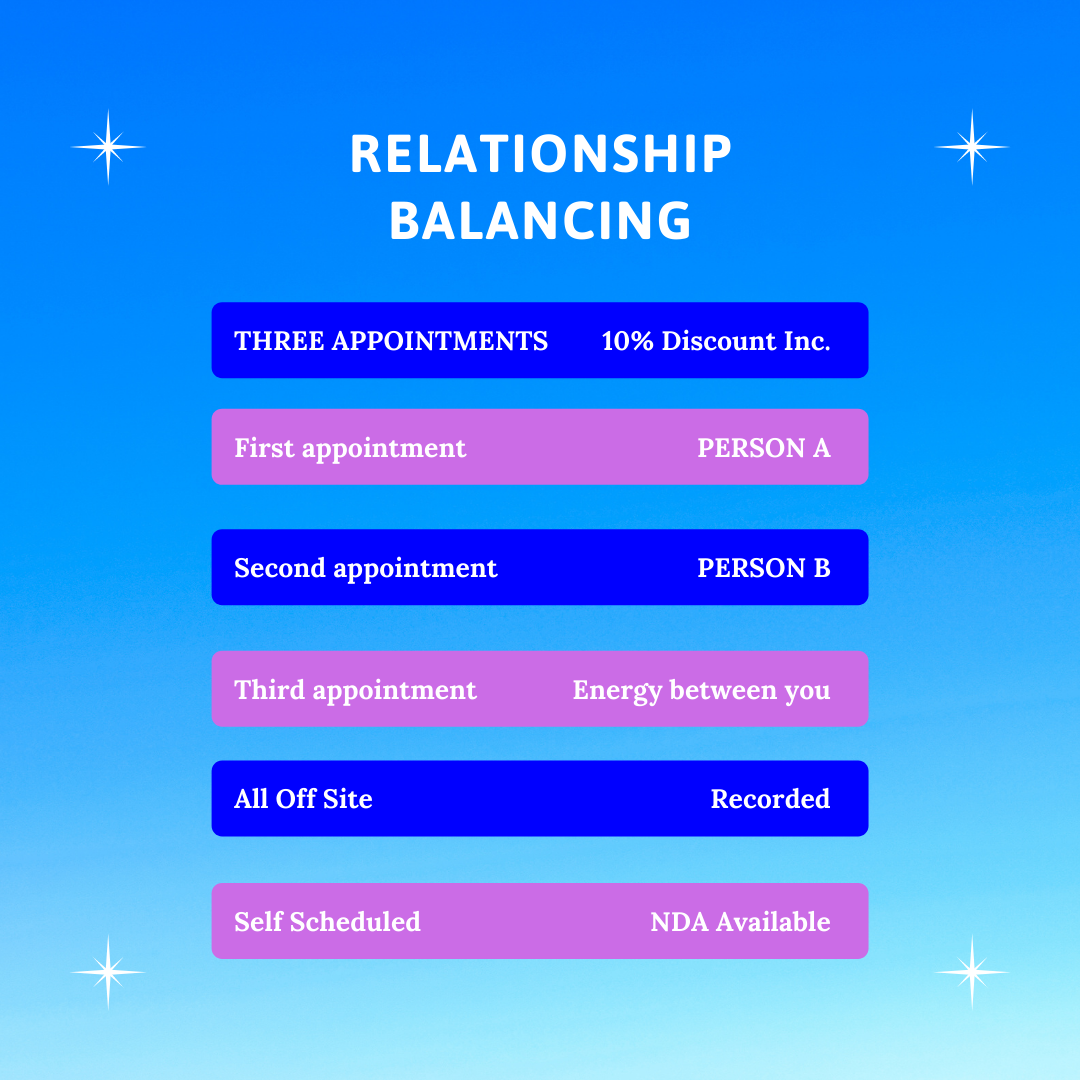 RELATIONSHIP BALANCING

THREE APPOINTMENTS 10% Discount Inc.

First appointment PERSON A

Second appointment PERSON B

Third appointment Energy between you

All Off Site Recorded

Self Scheduled NDA Available